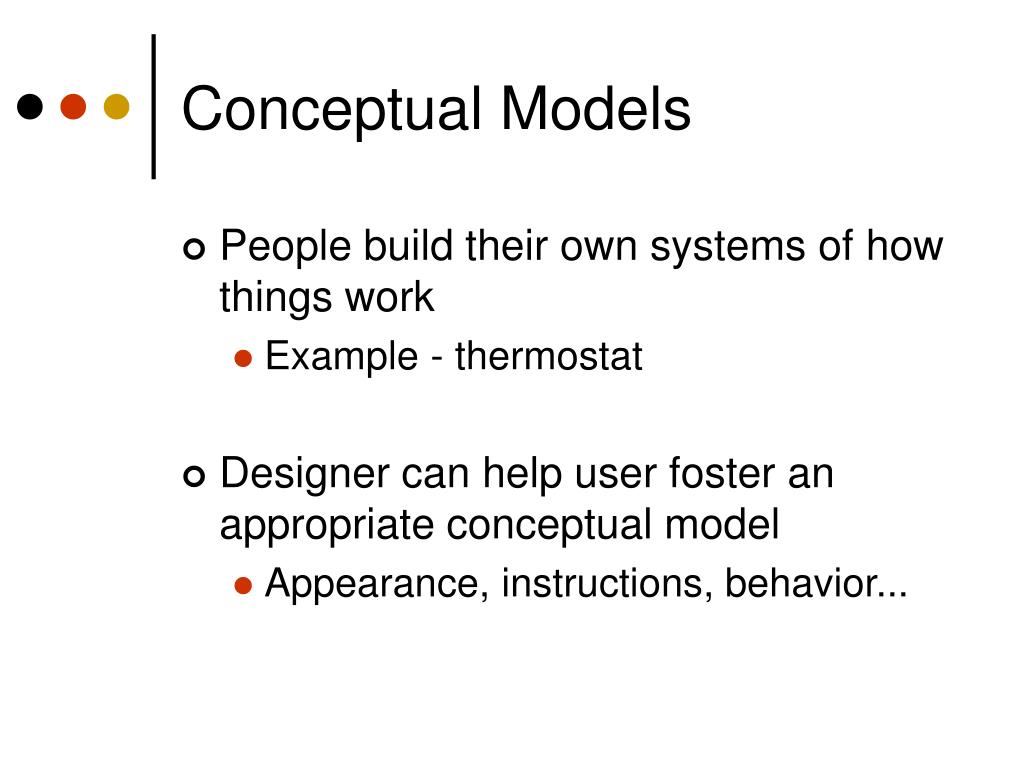 Conceptual Models

People build their own systems of how things work

Example - thermostat

Designer can help user foster an appropriate conceptual model

Appearance, instructions, behavior...